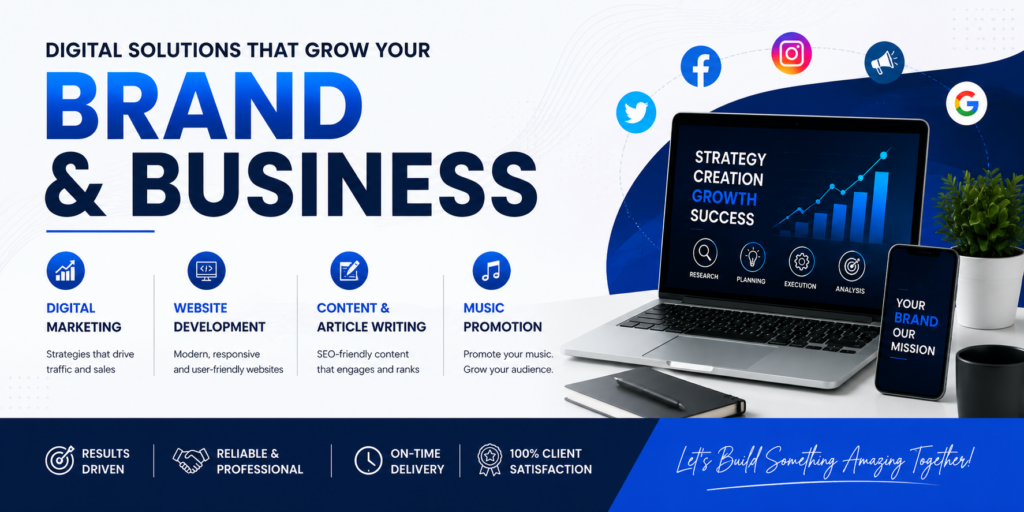 DIGITAL SOLUTIONS THAT GROW YOUR
BRAND
& BUSINESS

DIGITAL MARKETING
Strategies that drive traffic and sales

WEBSITE DEVELOPMENT
Modern, responsive and user-friendly websites

CONTENT & ARTICLE WRITING
SEO-friendly content that engages and ranks

MUSIC PROMOTION
Promote your music. Grow your audience.

STRATEGY
CREATION
GROWTH
SUCCESS

RESEARCH
PLANNING
EXECUTION
ANALYSIS

YOUR
BRAND
OUR
MISSION

RESULTS DRIVEN
RELIABLE & PROFESSIONAL
ON-TIME DELIVERY
100% CLIENT SATISFACTION

Let's Build Something Amazing Together!